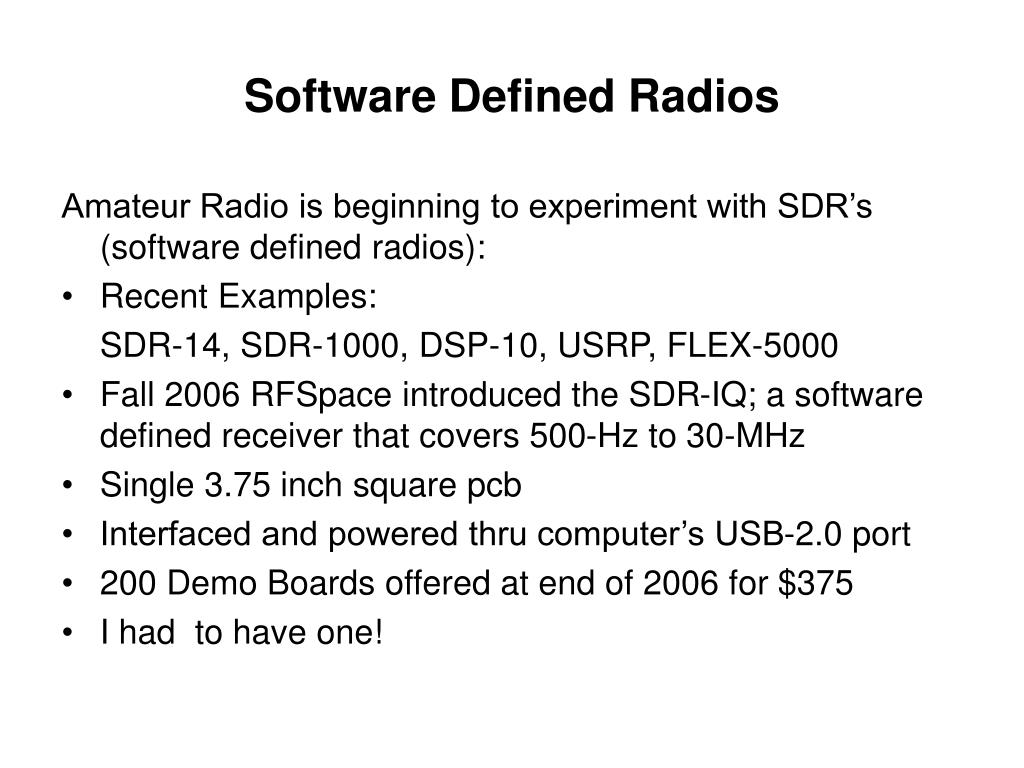 Software Defined Radios

Amateur Radio is beginning to experiment with SDR’s (software defined radios):

• Recent Examples:
SDR-14, SDR-1000, DSP-10, USRP, FLEX-5000
• Fall 2006 RFSpace introduced the SDR-IQ; a software defined receiver that covers 500-Hz to 30-MHz
• Single 3.75 inch square pcb
• Interfaced and powered thru computer’s USB-2.0 port
• 200 Demo Boards offered at end of 2006 for \$375
• I had  to have one!